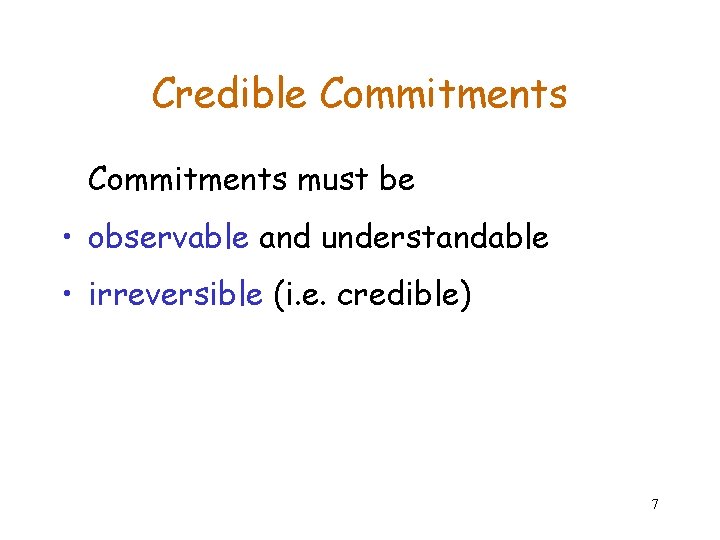 Credible Commitments

Commitments must be

• observable and understandable

• irreversible (i.e. credible)

7